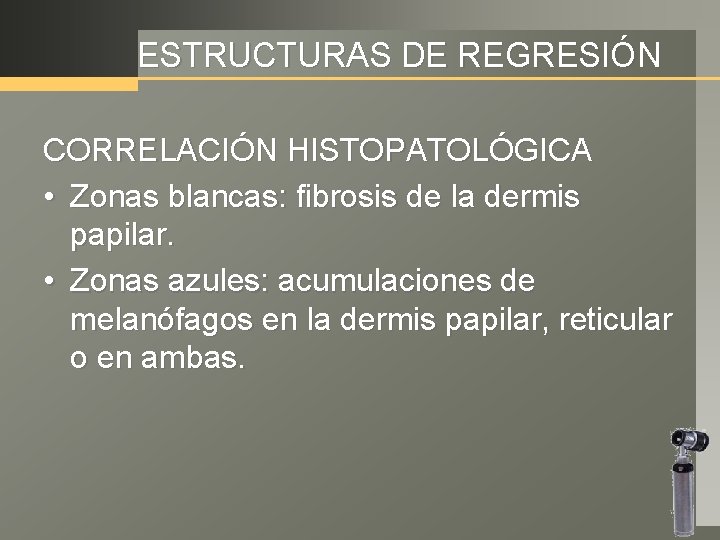 ESTRUCTURAS DE REGRESIÓN

CORRELACIÓN HISTOPATOLÓGICA
• Zonas blancas: fibrosis de la dermis papilar.
• Zonas azules: acumulaciones de melanófagos en la dermis papilar, reticular o en ambas.